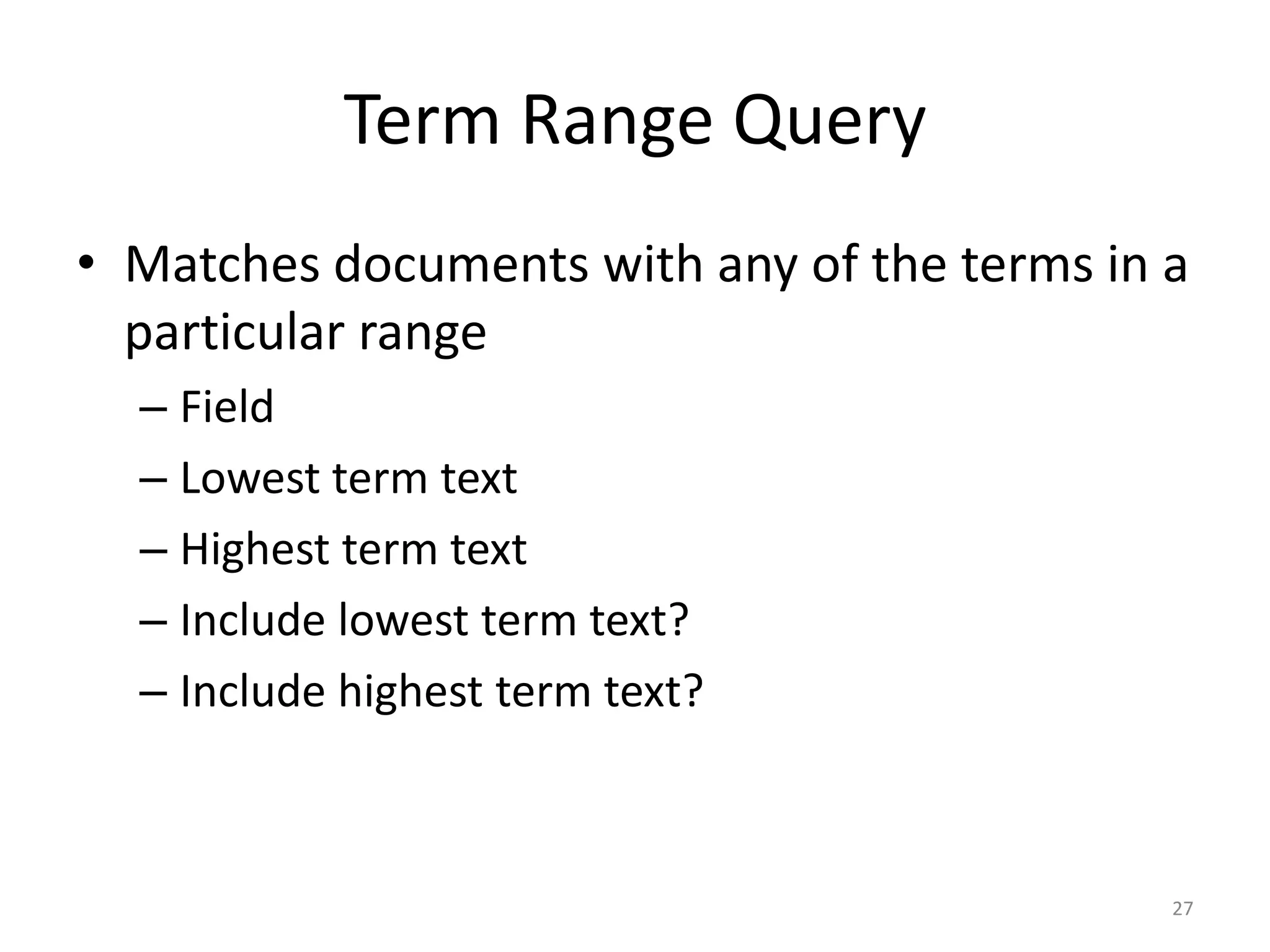 Term Range Query

• Matches documents with any of the terms in a particular range
– Field
– Lowest term text
– Highest term text
– Include lowest term text?
– Include highest term text?

27